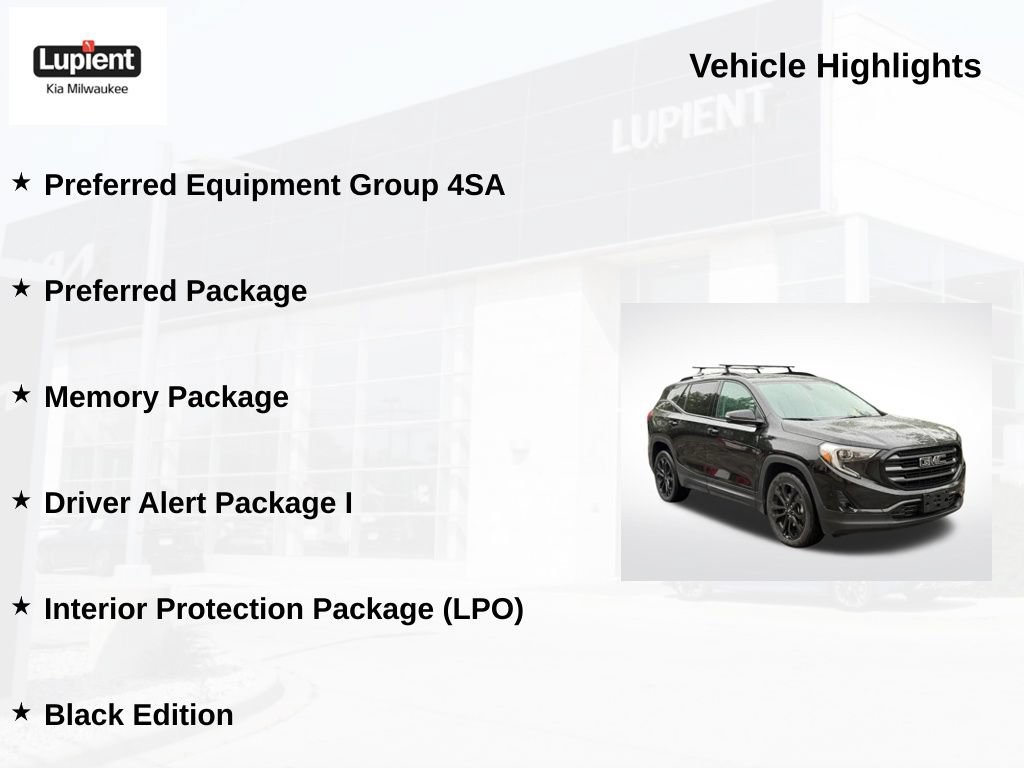 Lupient
Kia Milwaukee

Vehicle Highlights

LUPIENT

★ Preferred Equipment Group 4SA

★ Preferred Package

★ Memory Package

★ Driver Alert Package I

★ Interior Protection Package (LPO)

★ Black Edition

GMC